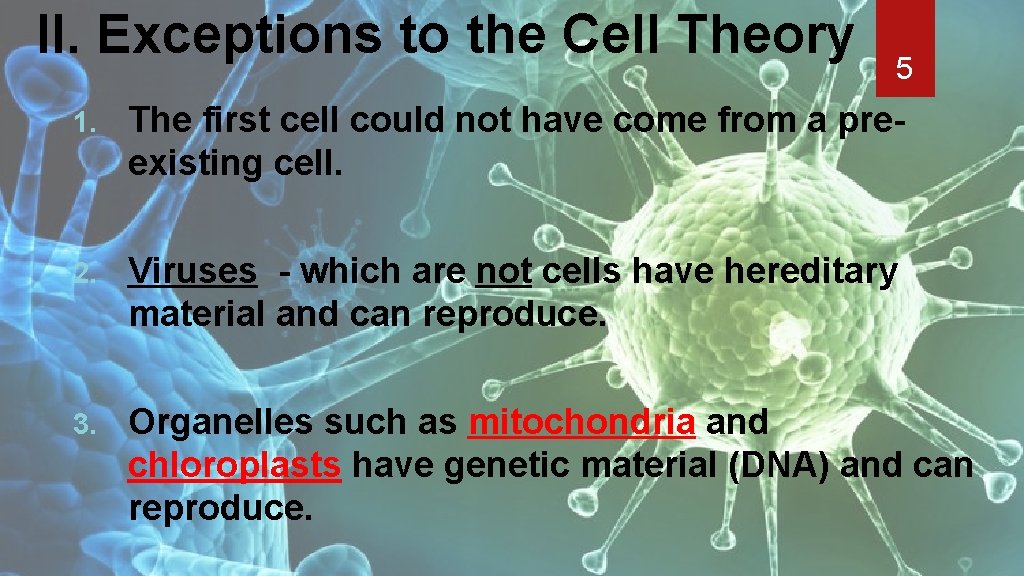 II. Exceptions to the Cell Theory

5

1. The first cell could not have come from a pre-existing cell.

2. Viruses - which are not cells have hereditary material and can reproduce.

3. Organelles such as mitochondria and chloroplasts have genetic material (DNA) and can reproduce.